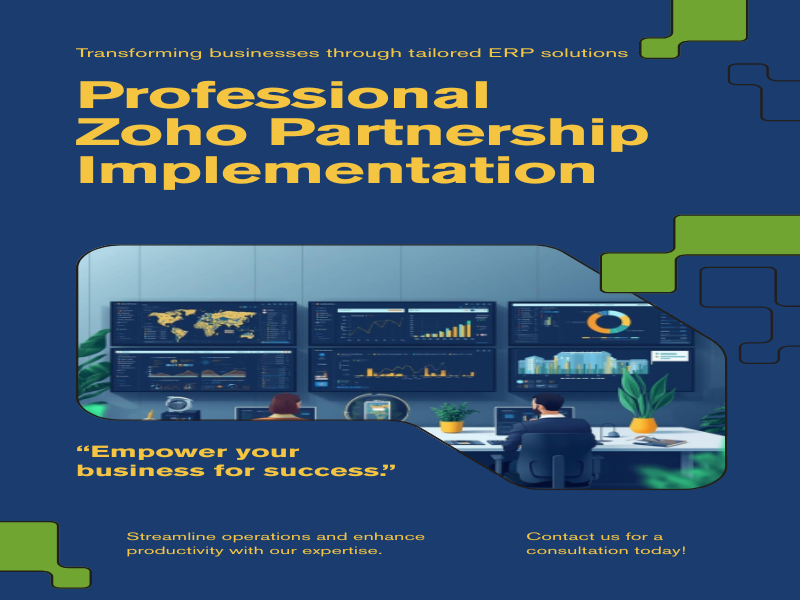 Transforming businesses through tailored ERP solutions

Professional Zoho Partnership Implementation

"Empower your business for success."

Streamline operations and enhance productivity with our expertise.

Contact us for a consultation today!